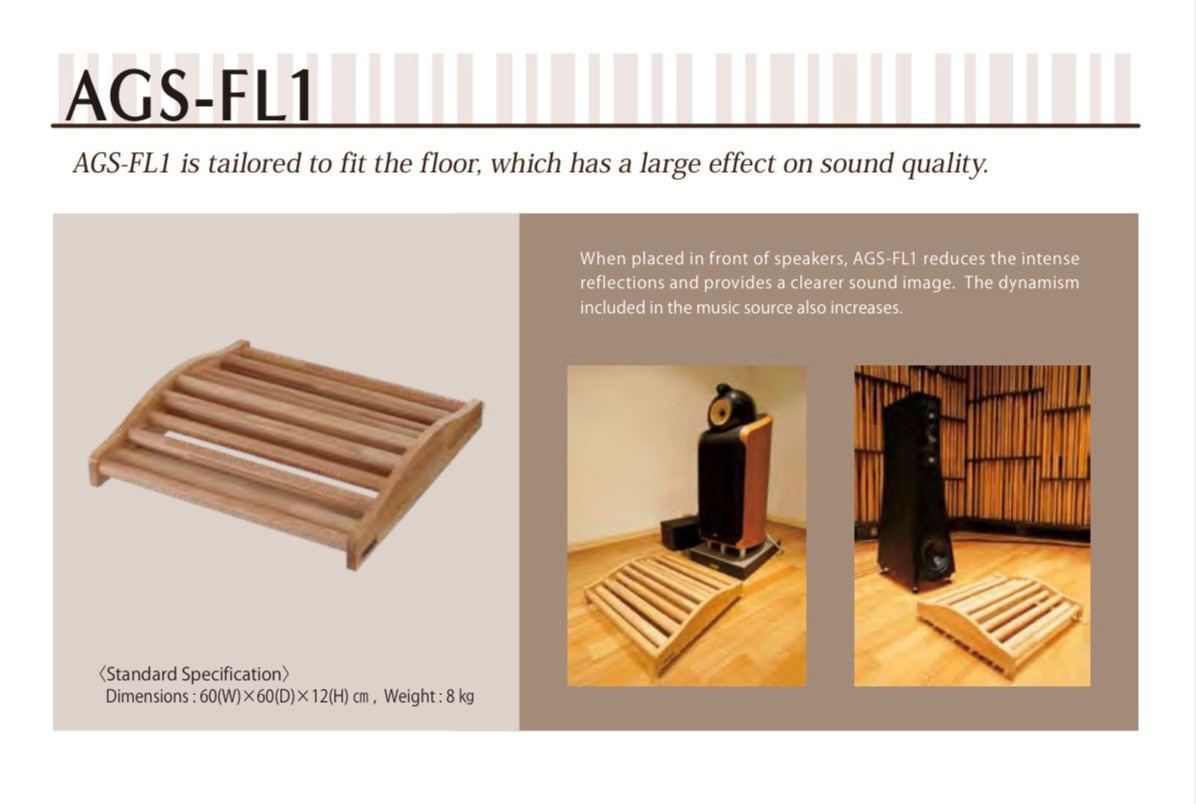 AGS-FL1

AGS-FL1 is tailored to fit the floor, which has a large effect on sound quality.

When placed in front of speakers, AGS-FL1 reduces the intense reflections and provides a clearer sound image. The dynamism included in the music source also increases.

〈Standard Specification〉
Dimensions : 60(W)×60(D)×12(H) cm , Weight : 8 kg